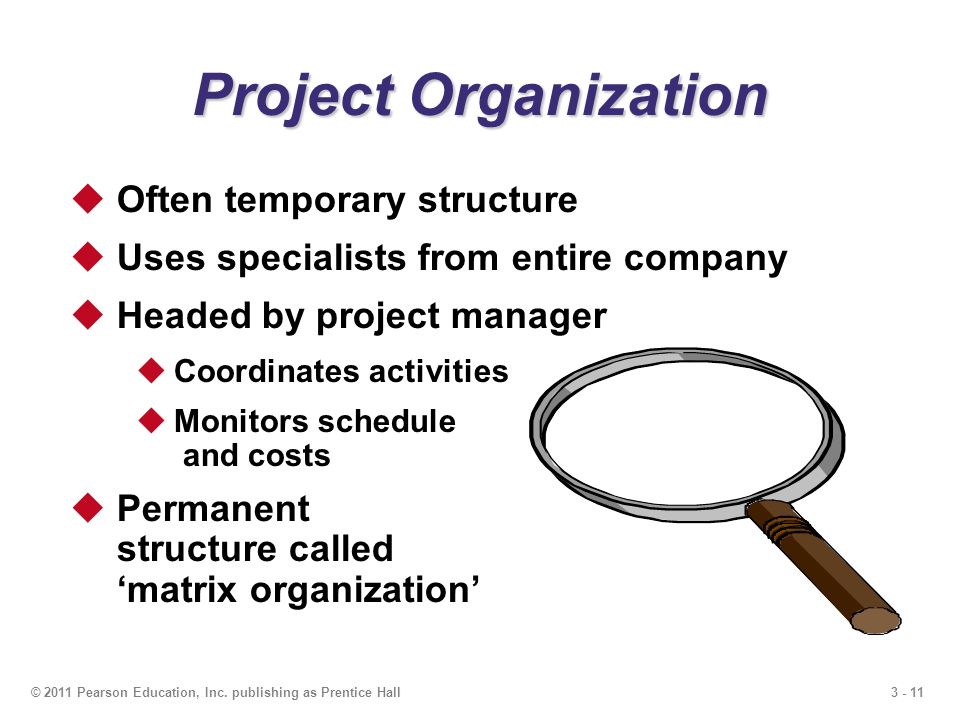 Project Organization

◆ Often temporary structure

◆ Uses specialists from entire company

◆ Headed by project manager

◆ Coordinates activities

◆ Monitors schedule and costs

◆ Permanent structure called ‘matrix organization’

© 2011 Pearson Education, Inc. publishing as Prentice Hall

3 - 11